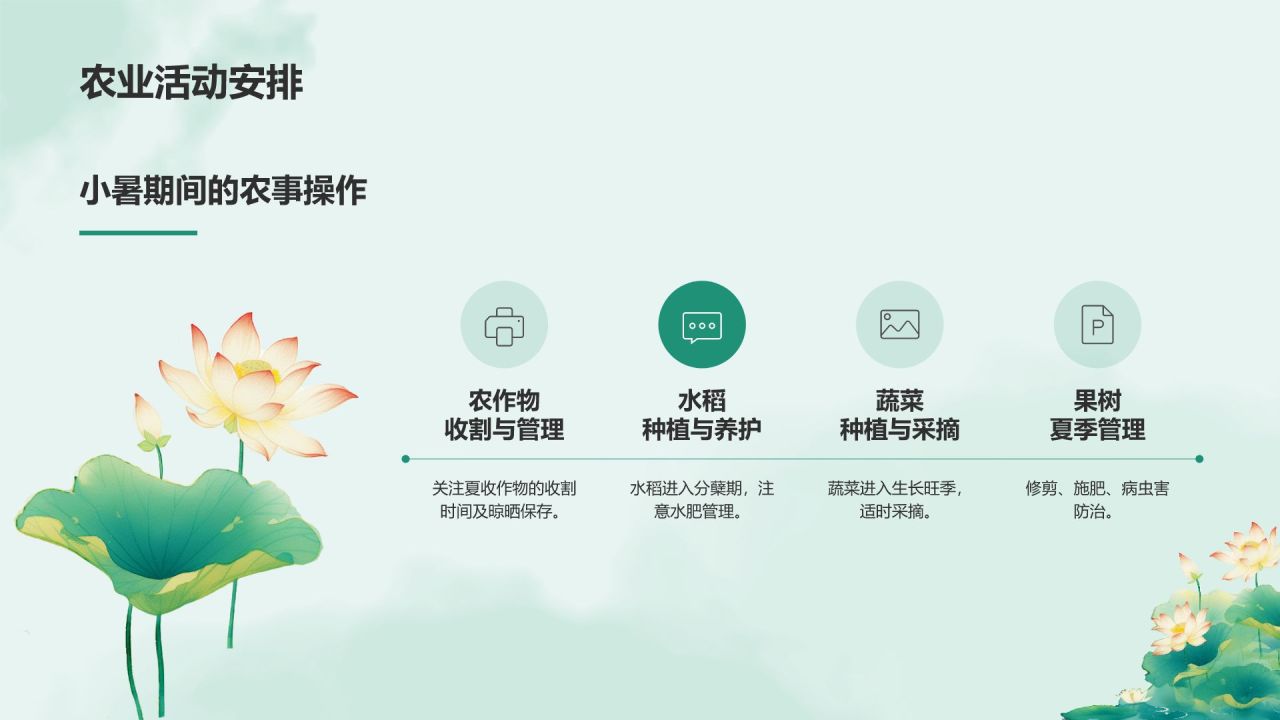 农业活动安排

小暑期间的农事操作

农作物
收割与管理

关注夏收作物的收割时间及晾晒保存。

水稻
种植与养护

水稻进入分蘖期，注意水肥管理。

蔬菜
种植与采摘

蔬菜进入生长旺季，适时采摘。

果树
夏季管理

修剪、施肥、病虫害防治。